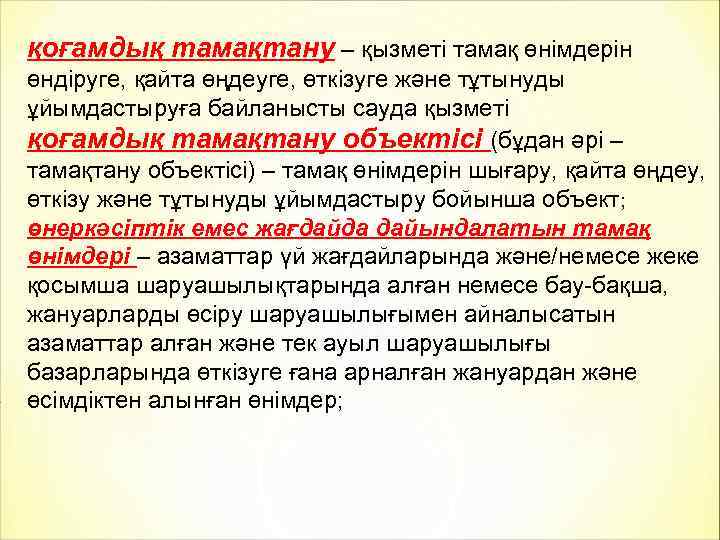 қоғамдық тамақтану – қызметі тамақ өнімдерін өндіруге, қайта өңдеуге, өткізуге және тұтынуды ұйымдастыруға байланысты сауда қызметі
қоғамдық тамақтану объектісі (бұдан әрі – тамақтану объектісі) – тамақ өнімдерін шығару, қайта өңдеу, өткізу және тұтынуды ұйымдастыру бойынша объект;
өнеркәсіптік емес жағдайда дайындалатын тамақ өнімдері – азаматтар үй жағдайларында және/немесе жеке қосымша шаруашылықтарында алған немесе бау-бақша, жануарларды өсіру шаруашылығымен айналысатын азаматтар алған және тек ауыл шаруашылығы базарларында өткізуге ғана арналған жануардан және өсімдіктен алынған өнімдер;